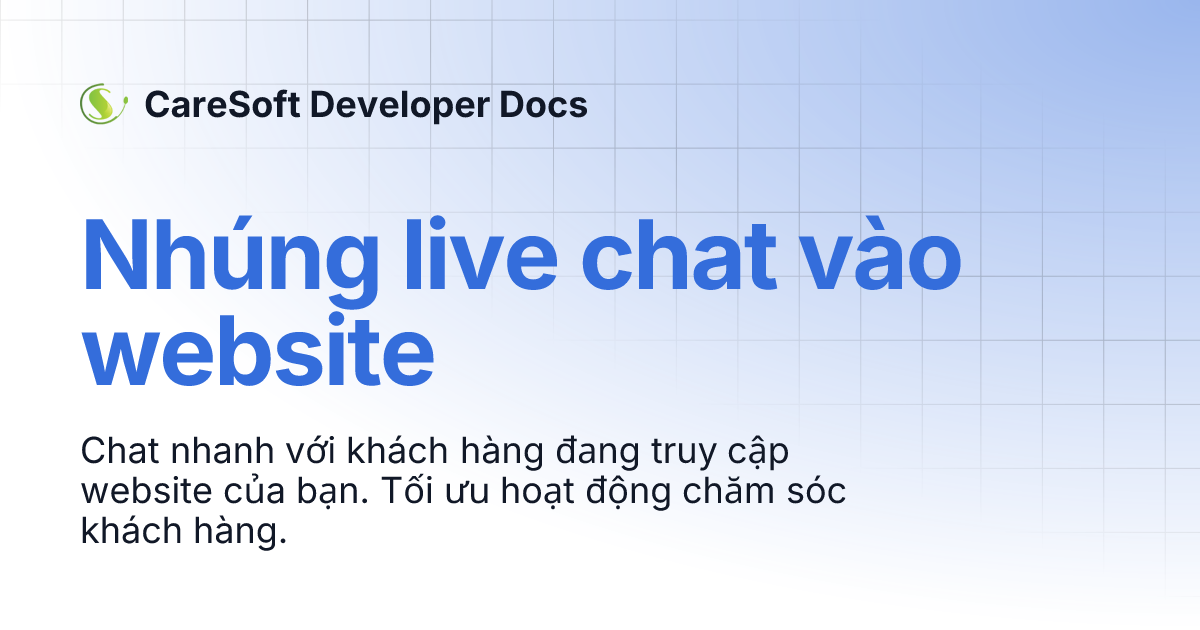 CareSoft Developer Docs

Nhúng live chat vào website

Chat nhanh với khách hàng đang truy cập website của bạn. Tối ưu hoạt động chăm sóc khách hàng.